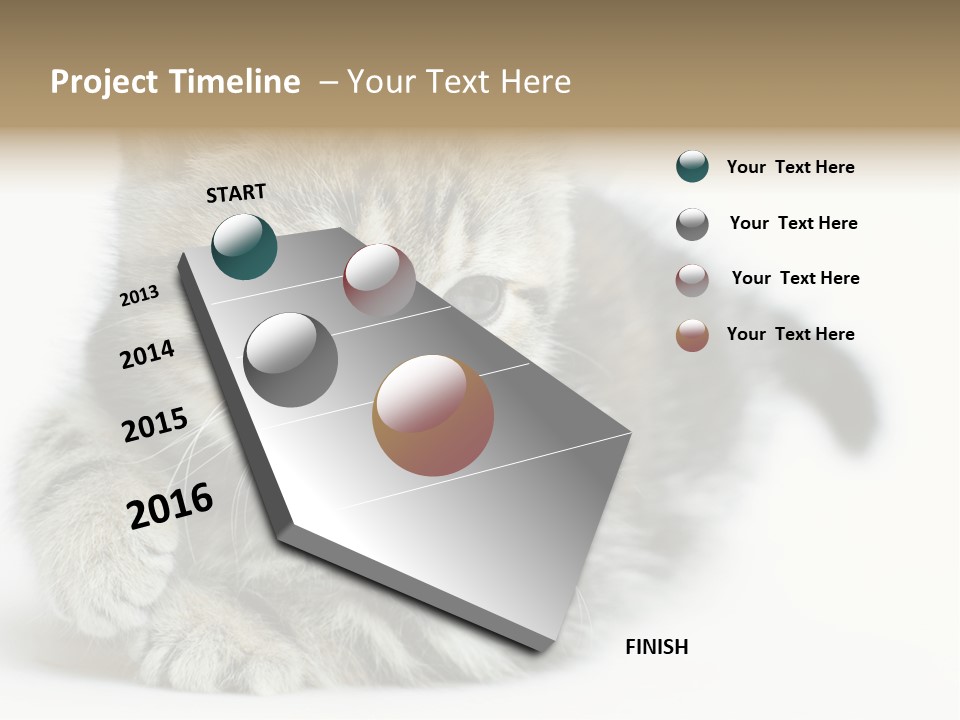 Project Timeline – Your Text Here

START

2013

2014

2015

2016

FINISH

Your Text Here

Your Text Here

Your Text Here

Your Text Here